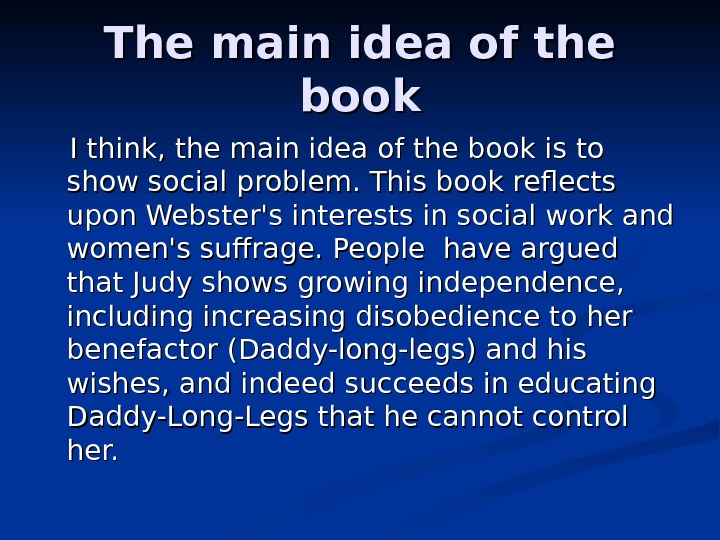 The main idea of the book

I think, the main idea of the book is to show social problem. This book reflects upon Webster's interests in social work and women's suffrage. People  have argued that Judy shows growing independence, including increasing disobedience to her benefactor (Daddy-long-legs) and his wishes, and indeed succeeds in educating Daddy-Long-Legs that he cannot control her.